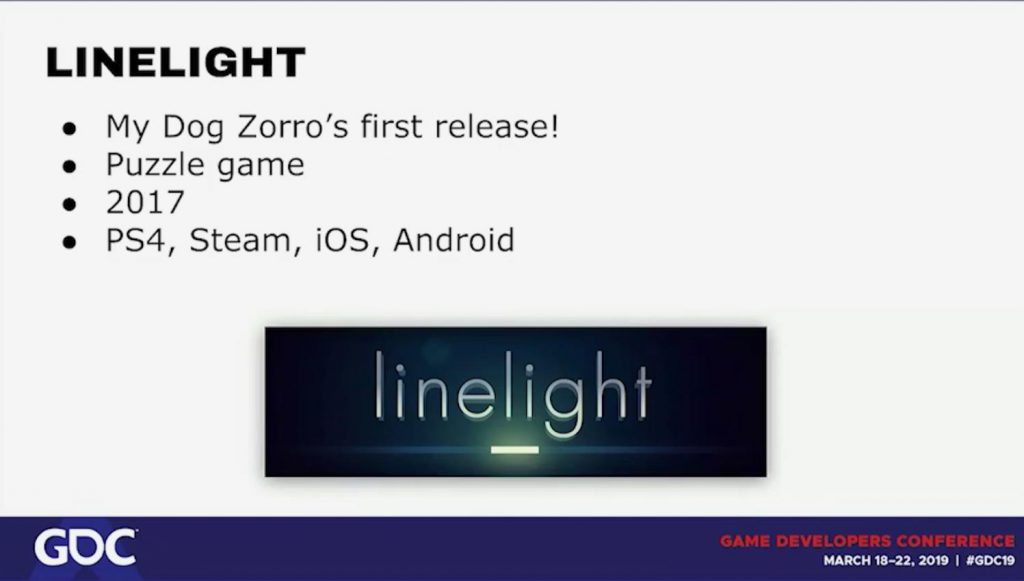 LINELIGHT

- My Dog Zorro's first release!
- Puzzle game
- 2017
- PS4, Steam, iOS, Android

linelight

GDC

GAME DEVELOPERS CONFERENCE
MARCH 18–22, 2019 | #GDC19